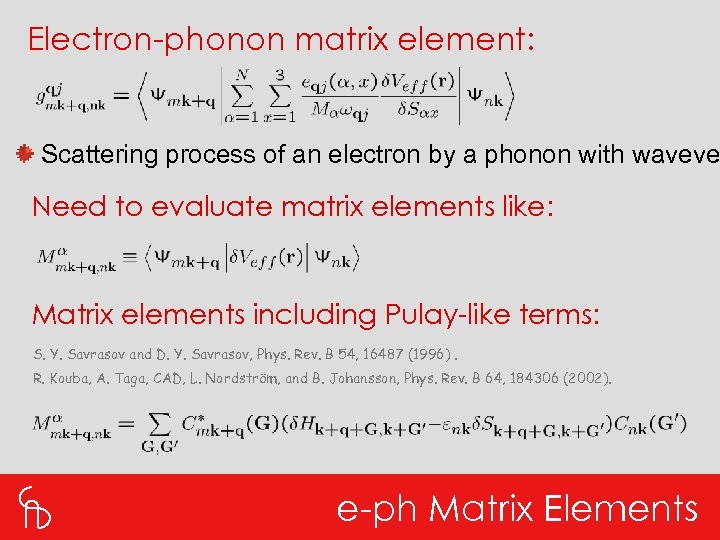 Electron-phonon matrix element:

$g^{\mathbf{q}j}_{m\mathbf{k}+\mathbf{q},n\mathbf{k}} = \left\langle \Psi_{m\mathbf{k}+\mathbf{q}} \left| \sum_{\alpha=1}^{N} \sum_{x=1}^{3} \frac{e_{\mathbf{q}j}(\alpha,x)}{M_\alpha \omega_{\mathbf{q}j}} \frac{\delta V_{eff}(\mathbf{r})}{\delta S_{\alpha x}} \right| \Psi_{n\mathbf{k}} \right\rangle$

Scattering process of an electron by a phonon with waveve

Need to evaluate matrix elements like:

$M^{\alpha}_{m\mathbf{k}+\mathbf{q},n\mathbf{k}} \equiv \left\langle \Psi_{m\mathbf{k}+\mathbf{q}} \left| \delta V_{eff}(\mathbf{r}) \right| \Psi_{n\mathbf{k}} \right\rangle$

Matrix elements including Pulay-like terms:

S. Y. Savrasov and D. Y. Savrasov, Phys. Rev. B 54, 16487 (1996).
R. Kouba, A. Taga, CAD, L. Nordström, and B. Johansson, Phys. Rev. B 64, 184306 (2002).

$M^{\alpha}_{m\mathbf{k}+\mathbf{q},n\mathbf{k}} = \sum_{\mathbf{G},\mathbf{G}'} C^{*}_{m\mathbf{k}+\mathbf{q}}(\mathbf{G})(\delta H_{\mathbf{k}+\mathbf{q}+\mathbf{G},\mathbf{k}+\mathbf{G}'} - \varepsilon_{n\mathbf{k}} \delta S_{\mathbf{k}+\mathbf{q}+\mathbf{G},\mathbf{k}+\mathbf{G}'}) C_{n\mathbf{k}}(\mathbf{G}')$

e-ph Matrix Elements